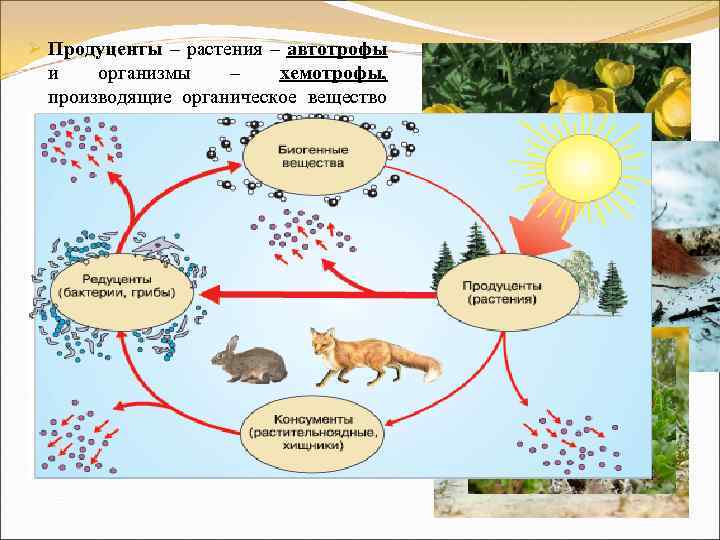 Продуценты – растения – автотрофы и организмы – хемотрофы, производящие органическое вещество

Биогенные вещества

Редуценты (бактерии, грибы)

Продуценты (растения)

Консументы (растительноядные, хищники)